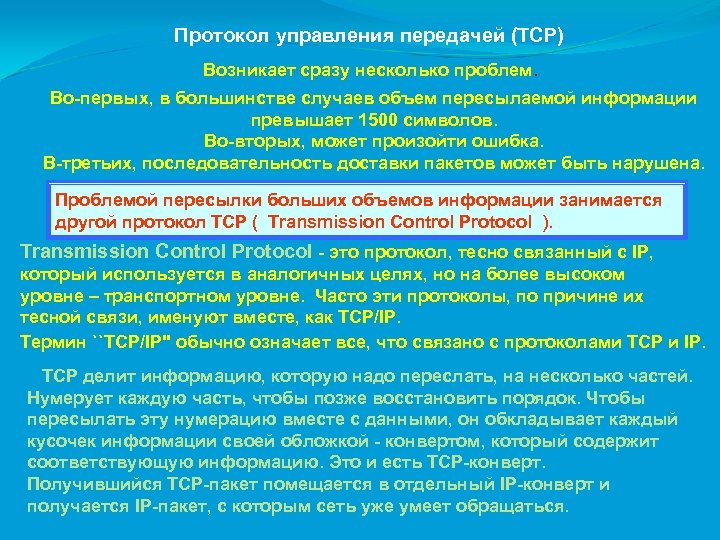 Протокол управления передачей (TCP)

Возникает сразу несколько проблем.

Во-первых, в большинстве случаев объем пересылаемой информации превышает 1500 символов.
Во-вторых, может произойти ошибка.
В-третьих, последовательность доставки пакетов может быть нарушена.

Проблемой пересылки больших объемов информации занимается другой протокол TCP ( Transmission Control Protocol ).

Transmission Control Protocol - это протокол, тесно связанный с IP, который используется в аналогичных целях, но на более высоком уровне – транспортном уровне. Часто эти протоколы, по причине их тесной связи, именуют вместе, как TCP/IP.

Термин ``TCP/IP" обычно означает все, что связано с протоколами TCP и IP.

TCP делит информацию, которую надо переслать, на несколько частей. Нумерует каждую часть, чтобы позже восстановить порядок. Чтобы пересылать эту нумерацию вместе с данными, он обкладывает каждый кусочек информации своей обложкой - конвертом, который содержит соответствующую информацию. Это и есть TCP-конверт. Получившийся TCP-пакет помещается в отдельный IP-конверт и получается IP-пакет, с которым сеть уже умеет обращаться.